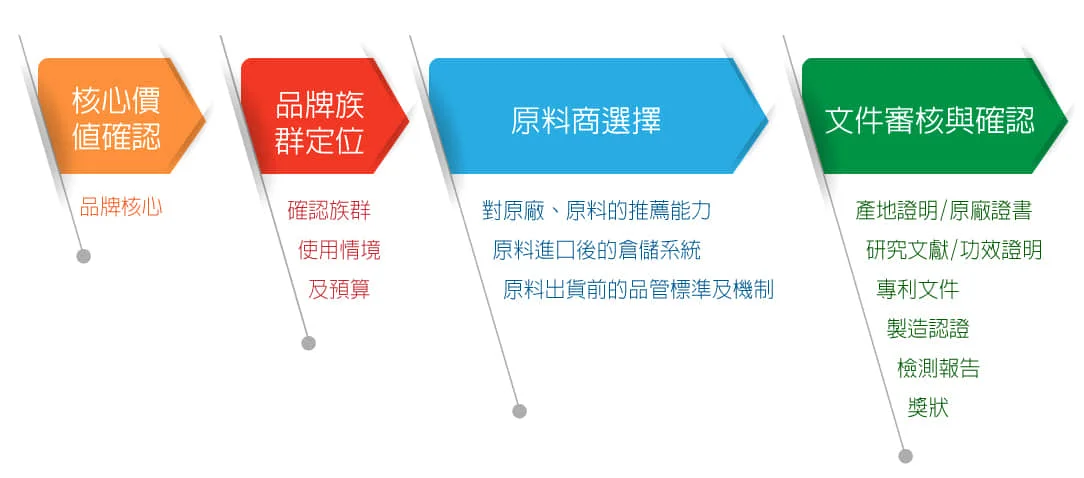 核心價值確認

品牌核心

品牌族群定位

確認族群
使用情境
及預算

原料商選擇

對原廠、原料的推薦能力
原料進口後的倉儲系統
原料出貨前的品管標準及機制

文件審核與確認

產地證明/原廠證書
研究文獻/功效證明
專利文件
製造認證
檢測報告
獎狀